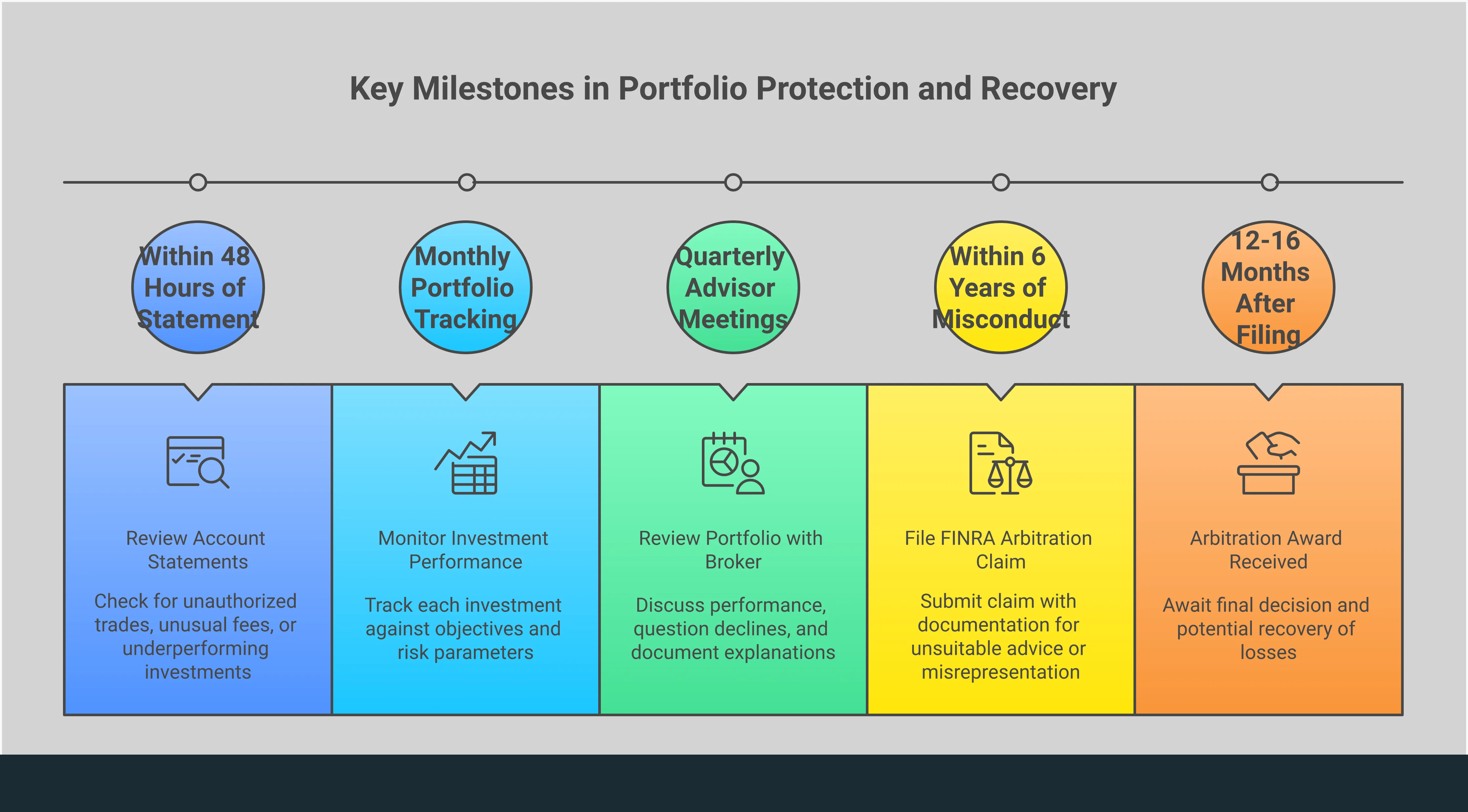 Key Milestones in Portfolio Protection and Recovery

Within 48 Hours of Statement

Monthly Portfolio Tracking

Quarterly Advisor Meetings

Within 6 Years of Misconduct

12-16 Months After Filing

Review Account Statements

Check for unauthorized trades, unusual fees, or underperforming investments

Monitor Investment Performance

Track each investment against objectives and risk parameters

Review Portfolio with Broker

Discuss performance, question declines, and document explanations

File FINRA Arbitration Claim

Submit claim with documentation for unsuitable advice or misrepresentation

Arbitration Award Received

Await final decision and potential recovery of losses